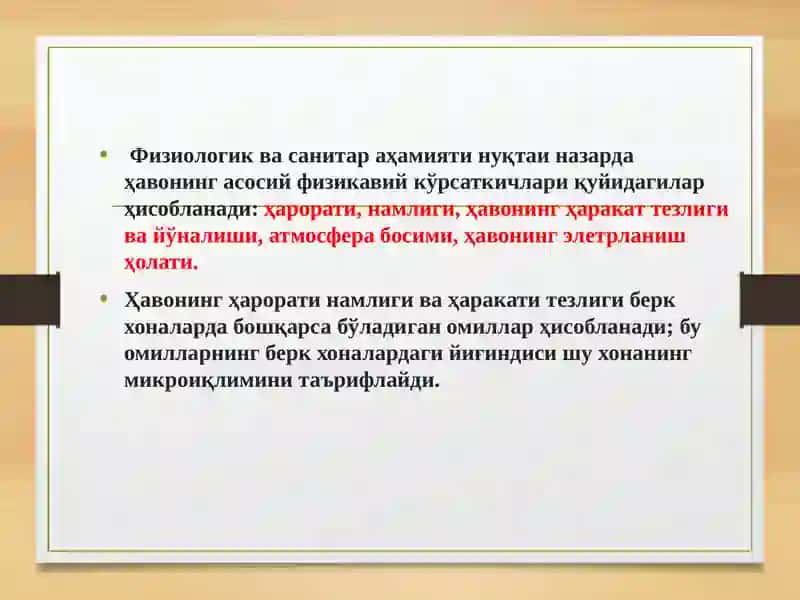 • Физиологик ва санитар аҳамияти нуқтаи назарда ҳавонинг асосий физикавий кўрсаткичлари қуйидагилар ҳисобланади: ҳарорати, намлиги, ҳавонинг ҳаракат тезлиги ва йўналиши, атмосфера босими, ҳавонинг элетрланиш ҳолати.

• Ҳавонинг ҳарорати намлиги ва ҳаракати тезлиги берк хоналарда бошқарса бўладиган омиллар ҳисобланади; бу омилларнинг берк хоналардаги йиғиндиси шу хонанинг микроиқлимини таърифлайди.